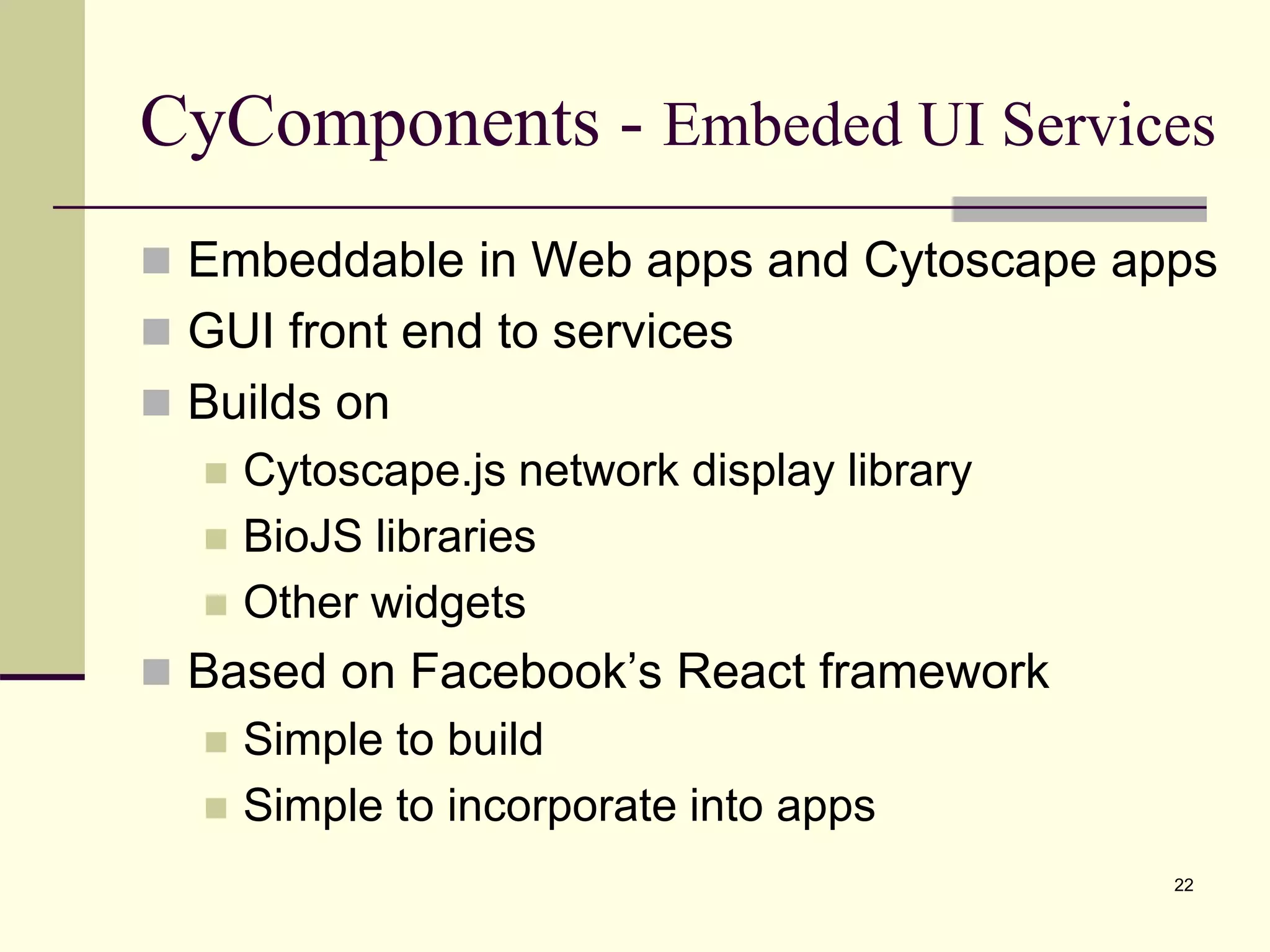 CyComponents - Embeded UI Services

Embeddable in Web apps and Cytoscape apps

GUI front end to services

Builds on

Cytoscape.js network display library

BioJS libraries

Other widgets

Based on Facebook’s React framework

Simple to build

Simple to incorporate into apps

22